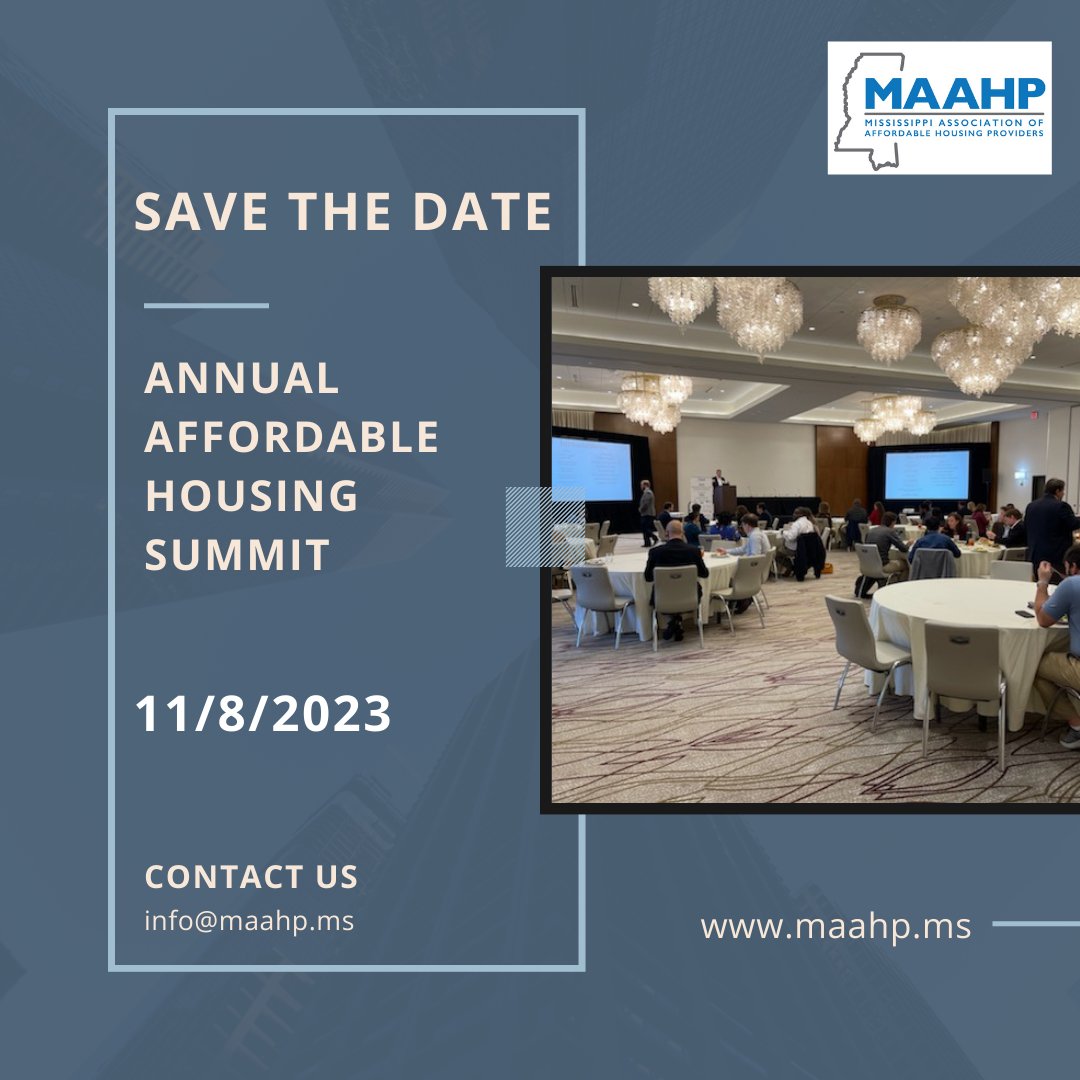 MAAHP
MISSISSIPPI ASSOCIATION OF AFFORDABLE HOUSING PROVIDERS

SAVE THE DATE

ANNUAL AFFORDABLE HOUSING SUMMIT

11/8/2023

CONTACT US
info@maahp.ms

www.maahp.ms